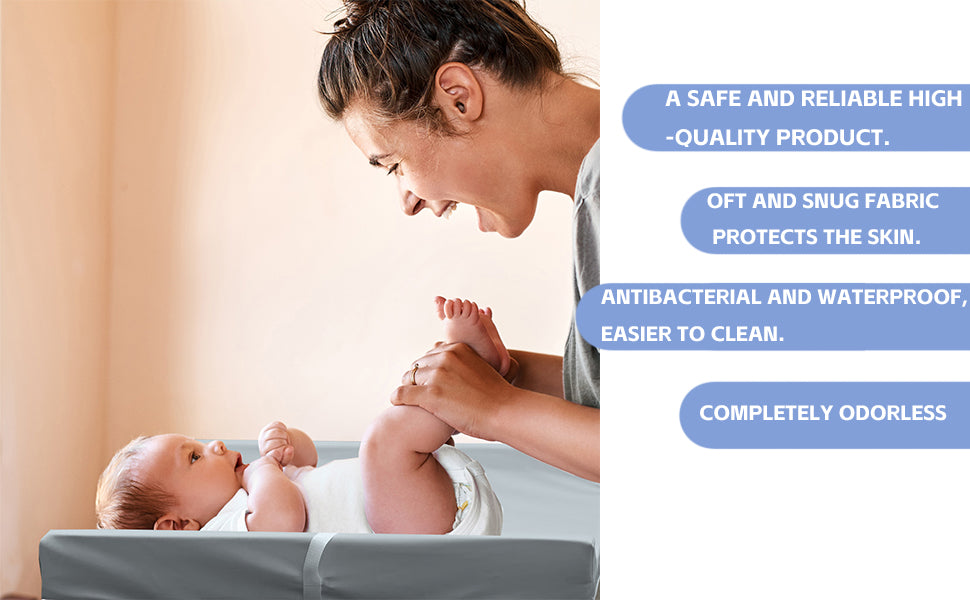 A SAFE AND RELIABLE HIGH -QUALITY PRODUCT.

OFT AND SNUG FABRIC PROTECTS THE SKIN.

ANTIBACTERIAL AND WATERPROOF, EASIER TO CLEAN.

COMPLETELY ODORLESS